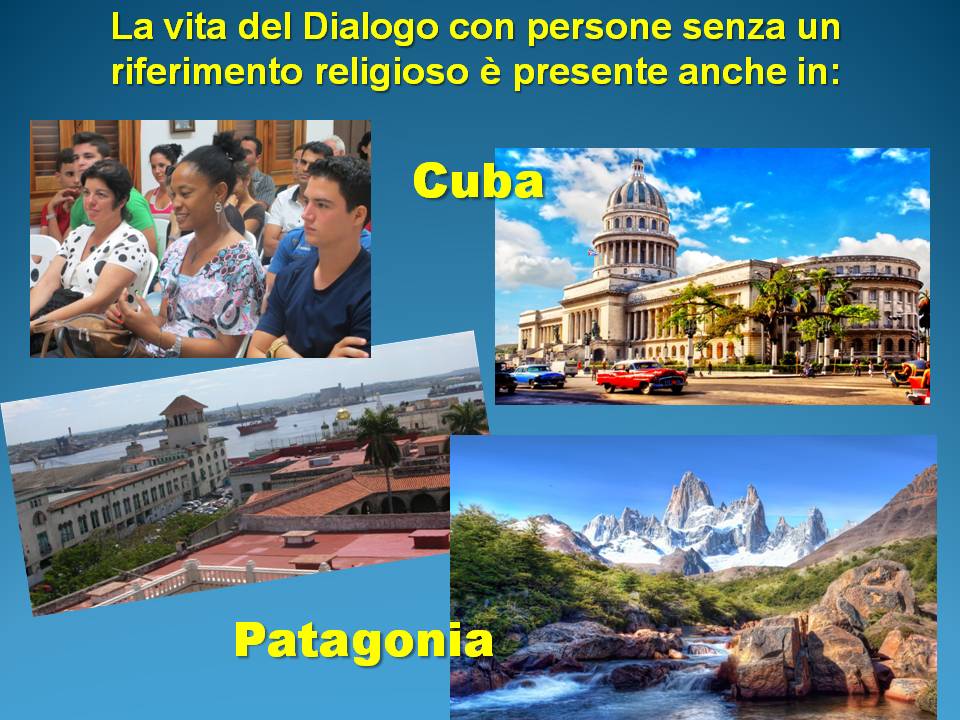 La vita del Dialogo con persone senza un riferimento religioso è presente anche in:

Cuba

Patagonia